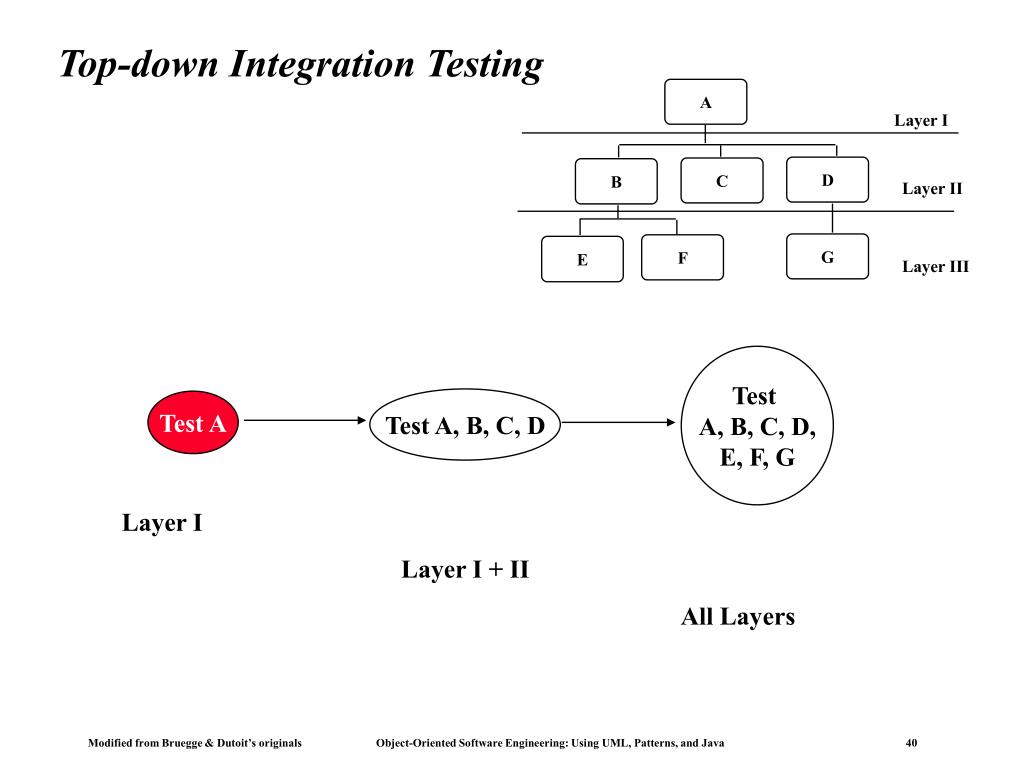 Top-down Integration Testing

A

Layer I

B

C

D

Layer II

E

F

G

Layer III

Test A

Test A, B, C, D

Test A, B, C, D, E, F, G

Layer I

Layer I + II

All Layers

Modified from Bruegge & Dutoit's originals

Object-Oriented Software Engineering: Using UML, Patterns, and Java

40